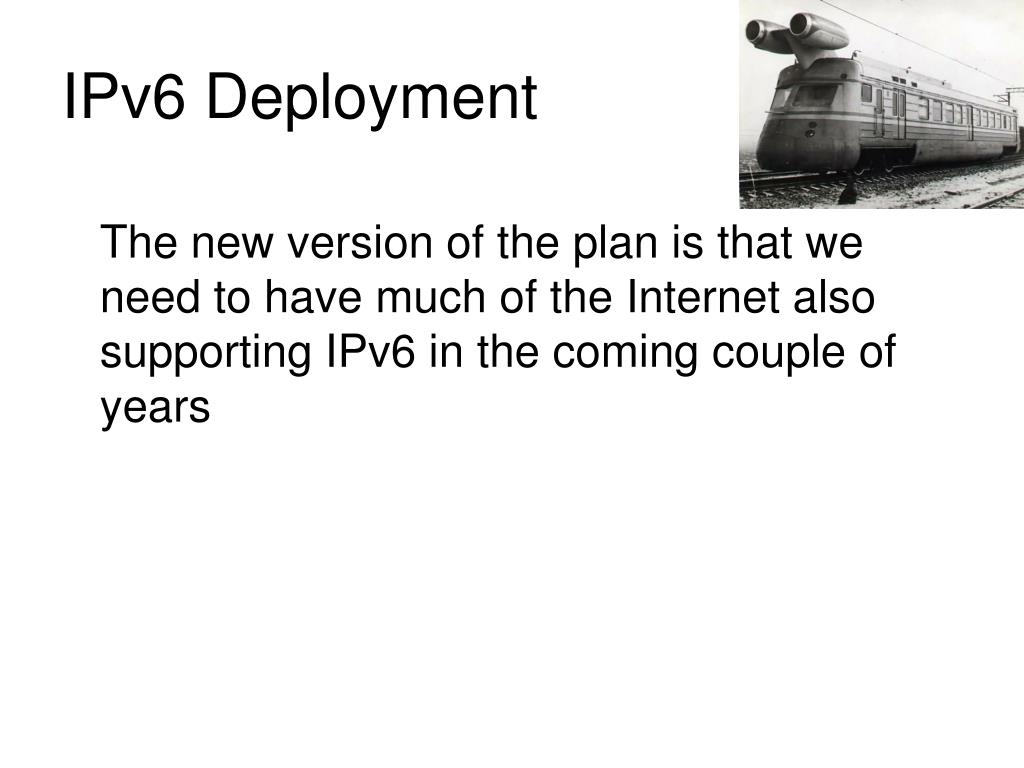 IPv6 Deployment

The new version of the plan is that we need to have much of the Internet also supporting IPv6 in the coming couple of years